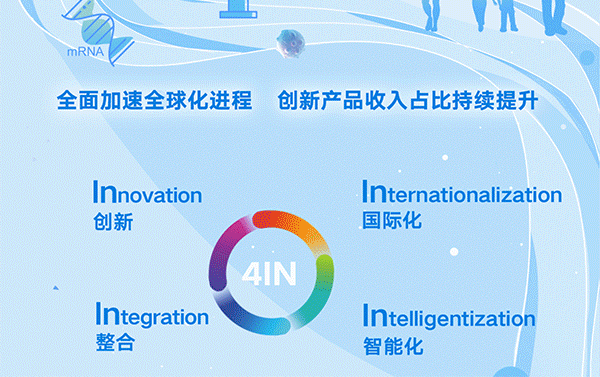 mRNA

全面加速全球化进程　创新产品收入占比持续提升

Innovation
创新

Internationalization
国际化

4IN

Integration
整合

Intelligentization
智能化